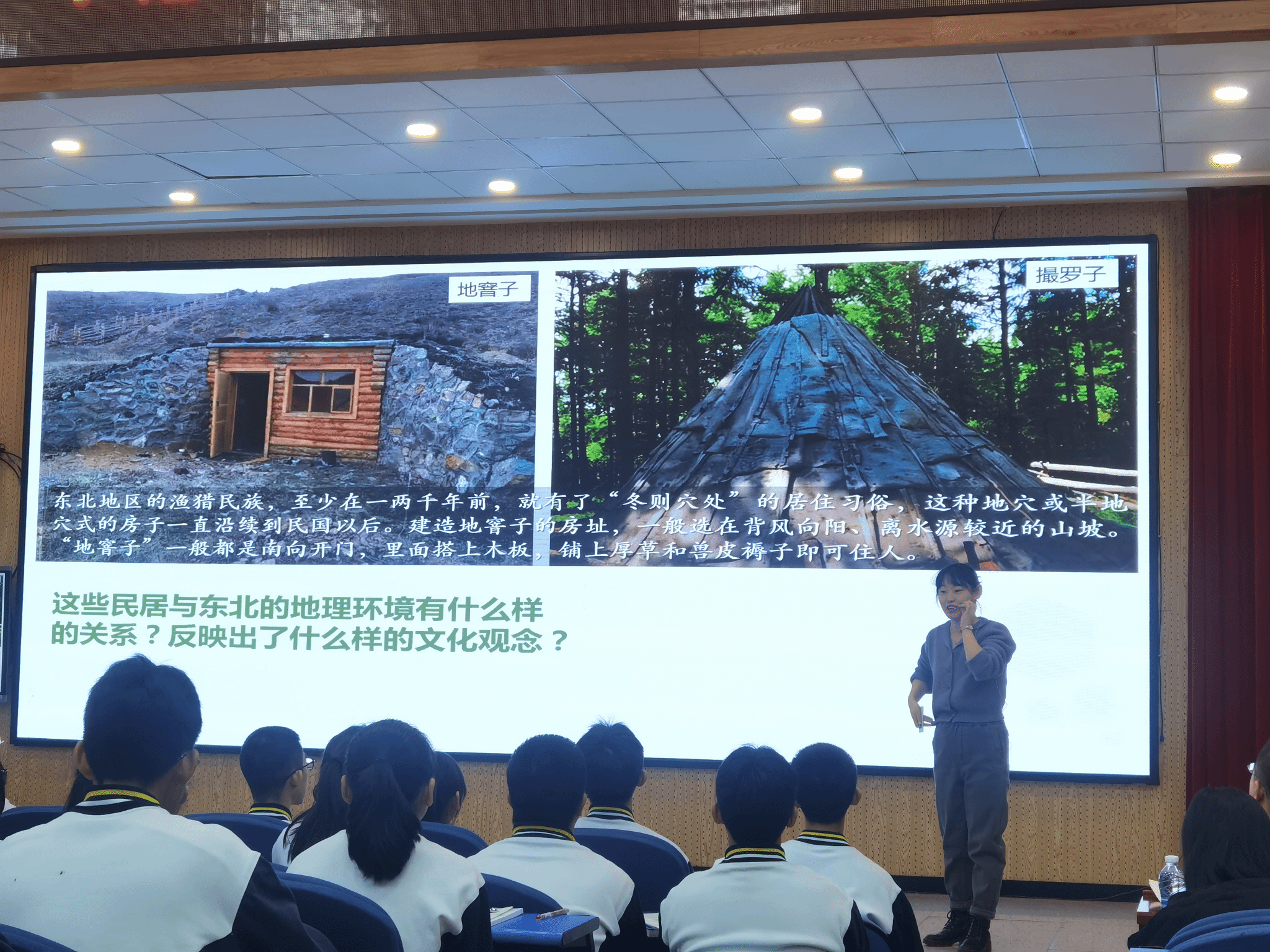 地窨子

撮罗子

东北地区的渔猎民族，至少在一两千年前，就有了“冬则穴处”的居住习俗，这种地穴或半地穴式的房子一直沿续到民国以后。建造地窨子的房址，一般选在背风向阳、离水源较近的山坡。“地窨子”一般都是南向开门，里面搭上木板，铺上厚草和兽皮褥子即可住人。

这些民居与东北的地理环境有什么样的关系？反映出了什么样的文化观念？